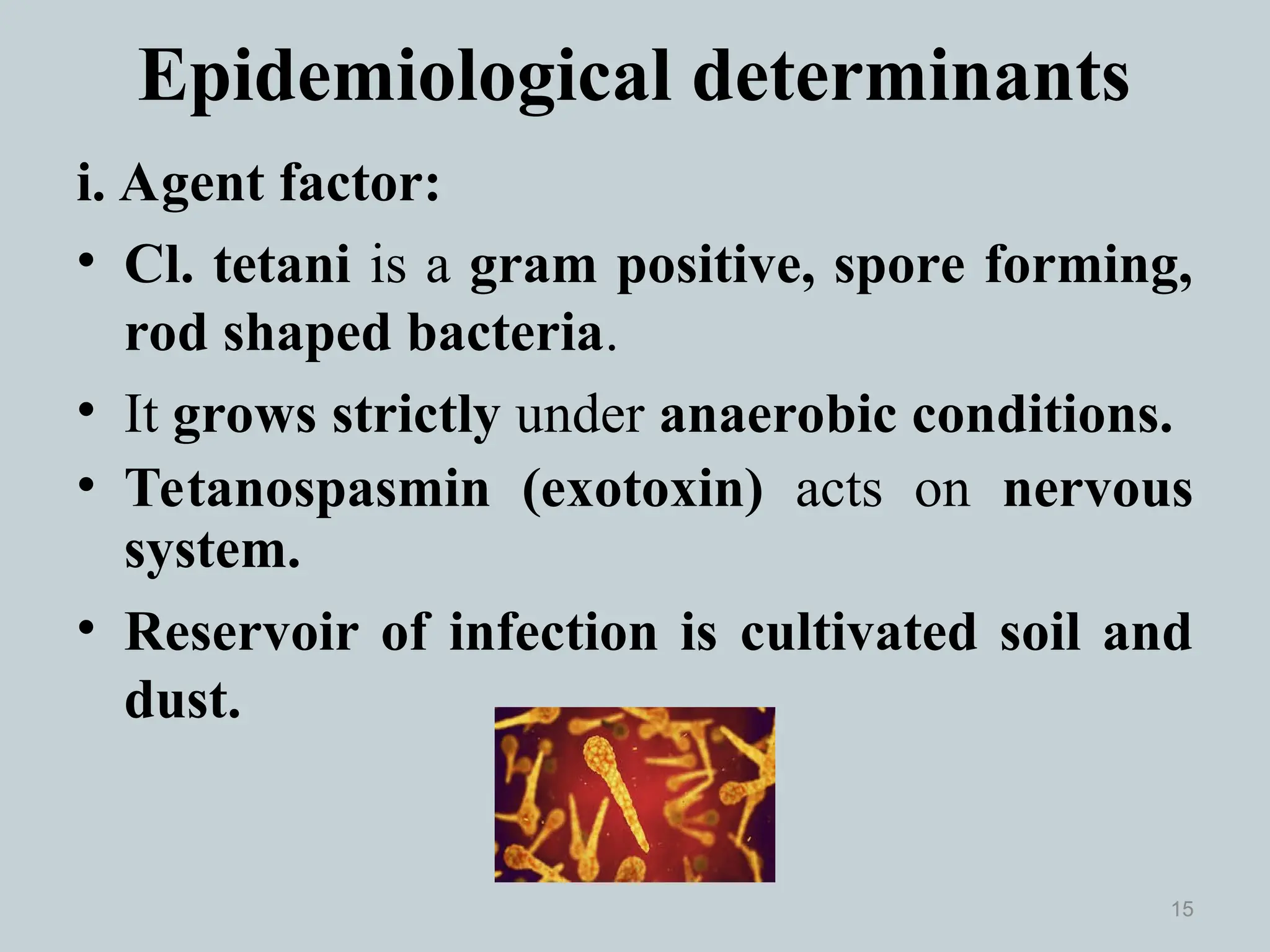 Epidemiological determinants

i. Agent factor:

• Cl. tetani is a gram positive, spore forming, rod shaped bacteria.

• It grows strictly under anaerobic conditions.

• Tetanospasmin (exotoxin) acts on nervous system.

• Reservoir of infection is cultivated soil and dust.

15